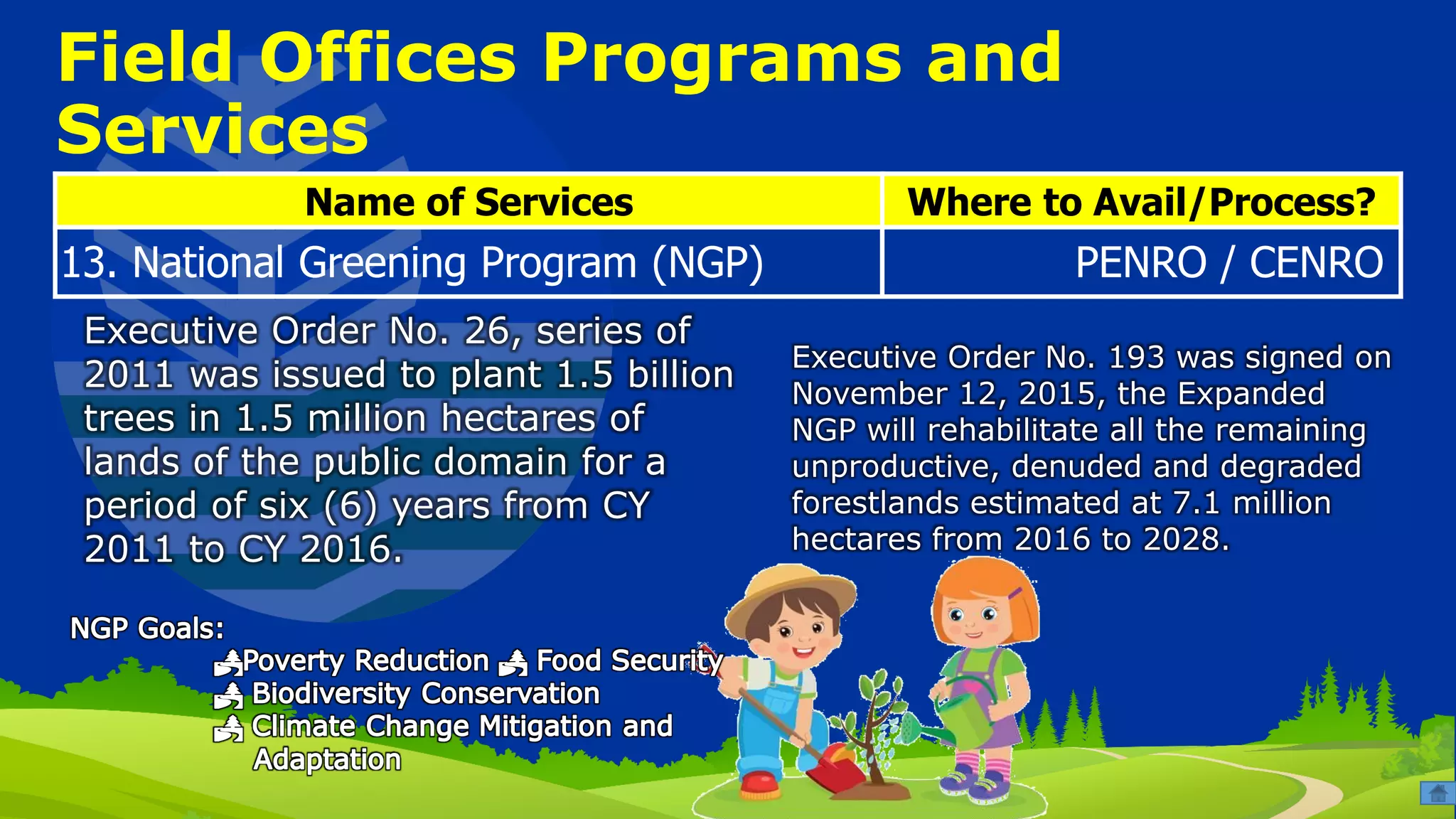 Field Offices Programs and Services

| Name of Services | Where to Avail/Process? |
|---|---|
| 13. National Greening Program (NGP) | PENRO / CENRO |

Executive Order No. 26, series of 2011 was issued to plant 1.5 billion trees in 1.5 million hectares of lands of the public domain for a period of six (6) years from CY 2011 to CY 2016.

Executive Order No. 193 was signed on November 12, 2015, the Expanded NGP will rehabilitate all the remaining unproductive, denuded and degraded forestlands estimated at 7.1 million hectares from 2016 to 2028.

NGP Goals:
Poverty Reduction Food Security
Biodiversity Conservation
Climate Change Mitigation and Adaptation